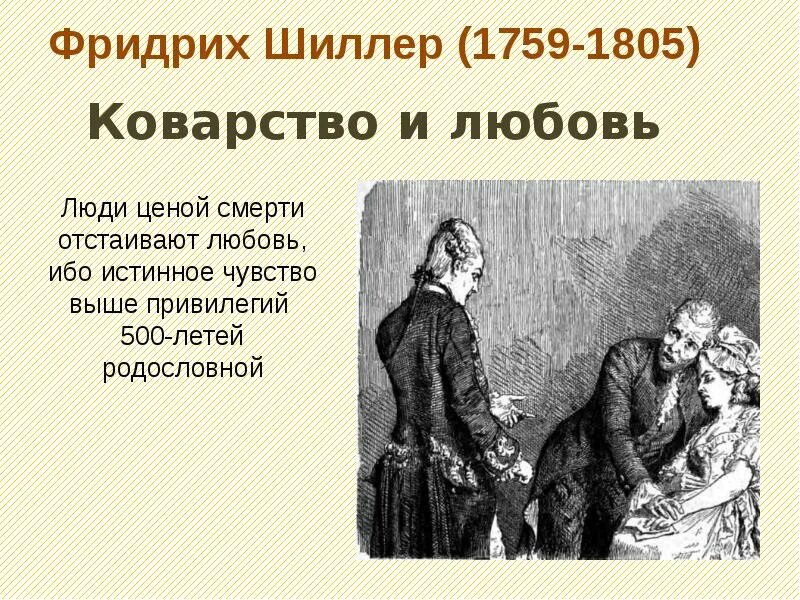 Фридрих Шиллер (1759-1805)

Коварство и любовь

Люди ценой смерти отстаивают любовь, ибо истинное чувство выше привилегий 500-летей родословной